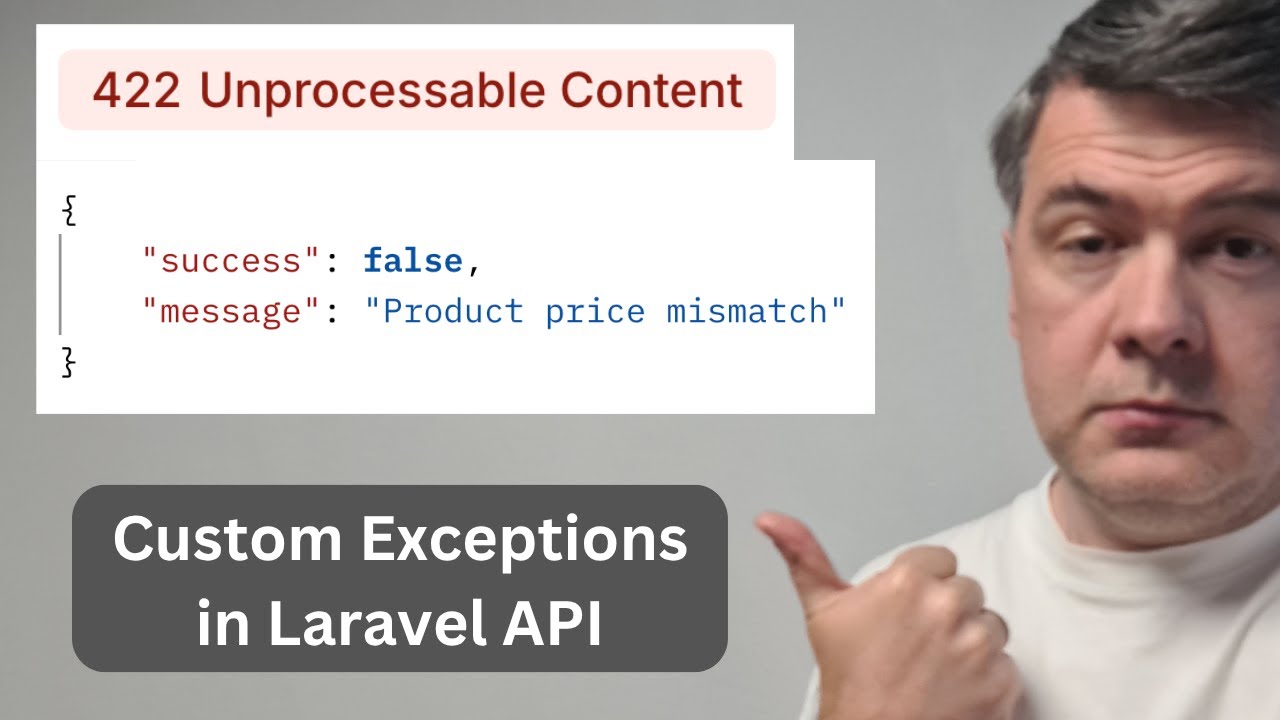 422 Unprocessable Content

{
    "success": false,
    "message": "Product price mismatch"
}

Custom Exceptions in Laravel API